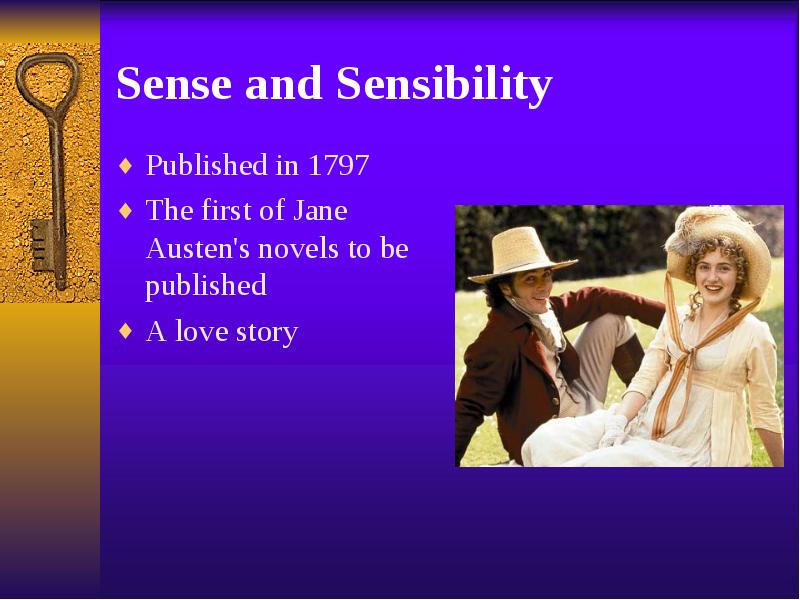 Sense and Sensibility

♦ Published in 1797
♦ The first of Jane Austen's novels to be published
♦ A love story